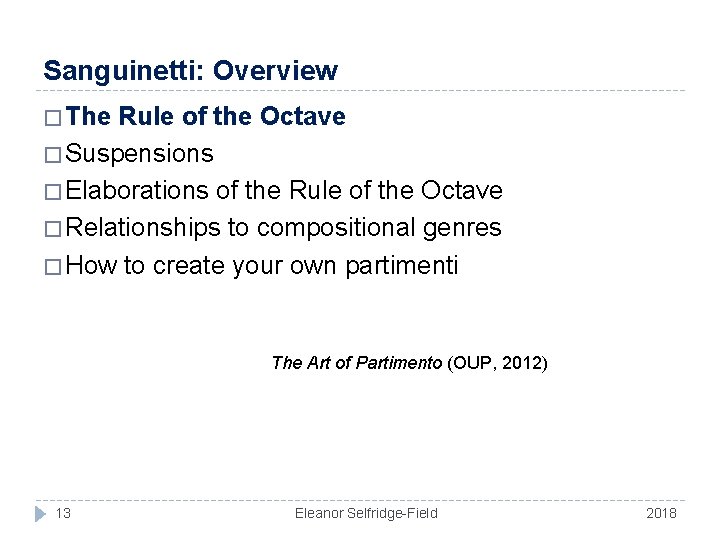 Sanguinetti: Overview

□ The Rule of the Octave
□ Suspensions
□ Elaborations of the Rule of the Octave
□ Relationships to compositional genres
□ How to create your own partimenti

The Art of Partimento (OUP, 2012)

13 Eleanor Selfridge-Field 2018